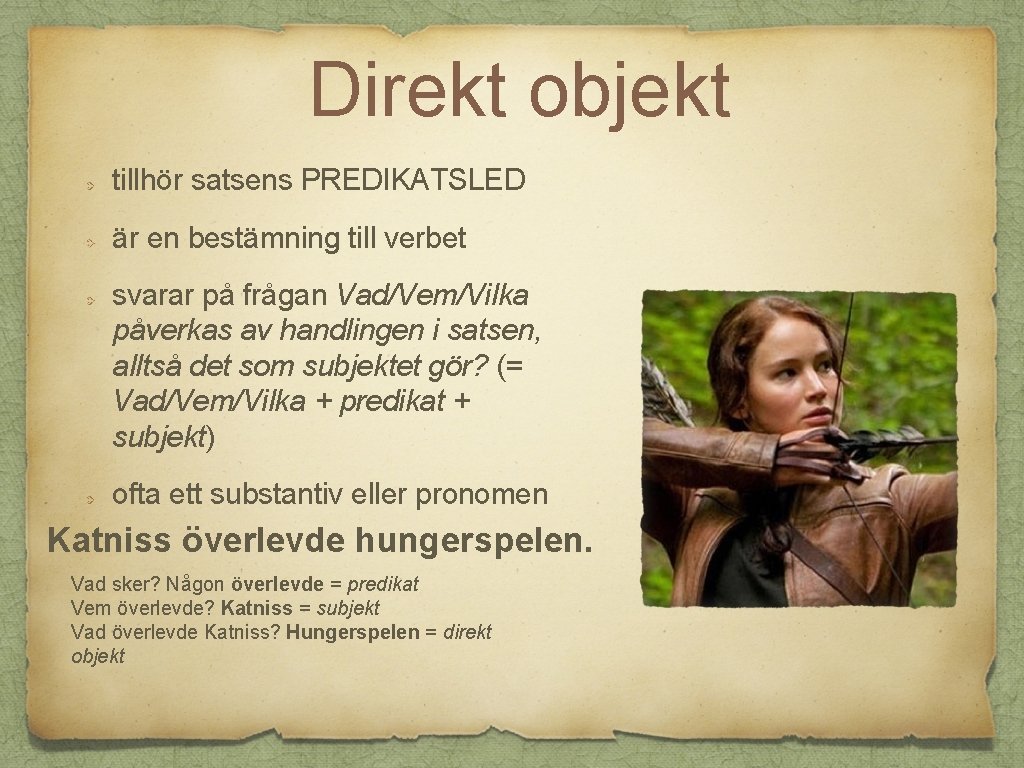 Direkt objekt

tillhör satsens PREDIKATSLED

är en bestämning till verbet

svarar på frågan Vad/Vem/Vilka påverkas av handlingen i satsen, alltså det som subjektet gör? (= Vad/Vem/Vilka + predikat + subjekt)

ofta ett substantiv eller pronomen

Katniss överlevde hungerspelen.

Vad sker? Någon överlevde = predikat
Vem överlevde? Katniss = subjekt
Vad överlevde Katniss? Hungerspelen = direkt objekt